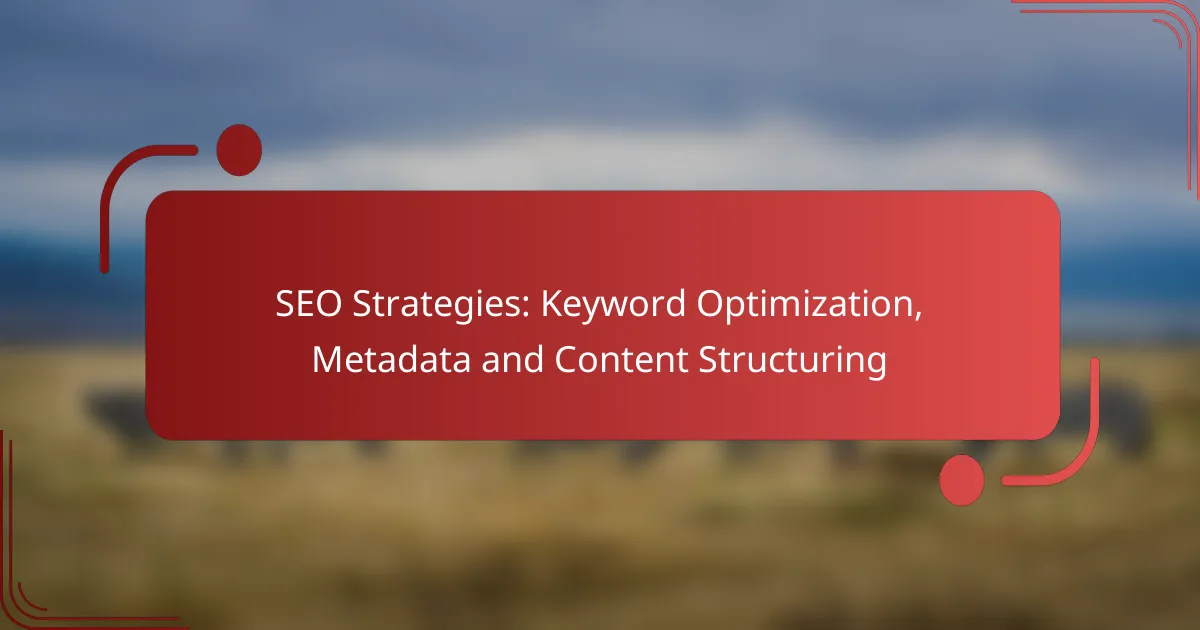 SEO Strategies: Keyword Optimization, Metadata and Content Structuring